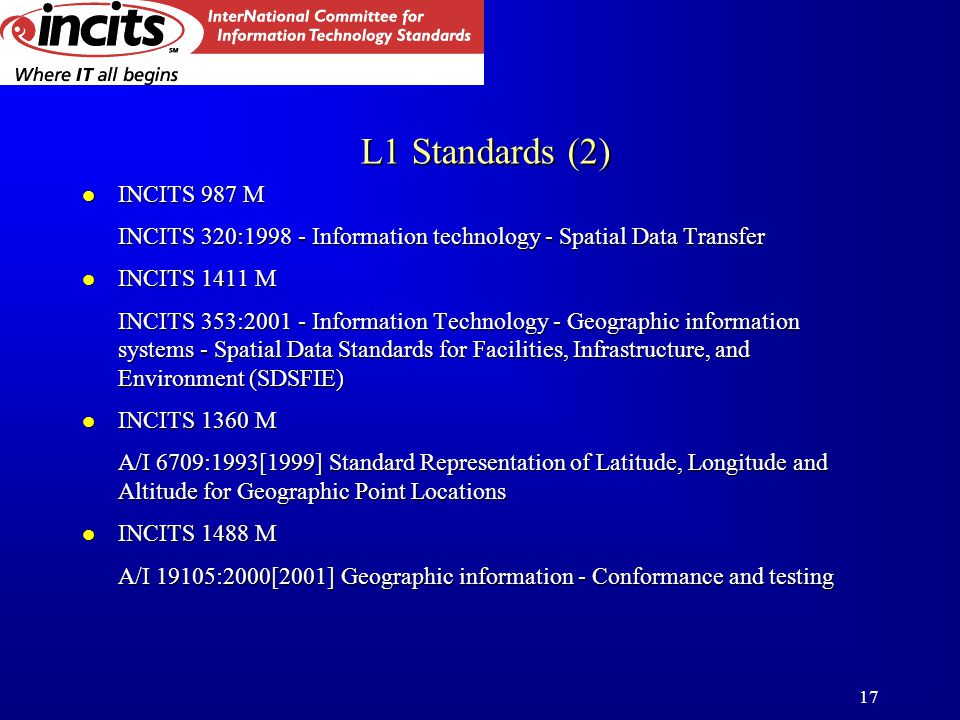 incits SM

InterNational Committee for Information Technology Standards

Where IT all begins

L1 Standards (2)

- INCITS 987 M

INCITS 320:1998 - Information technology - Spatial Data Transfer

- INCITS 1411 M

INCITS 353:2001 - Information Technology - Geographic information systems - Spatial Data Standards for Facilities, Infrastructure, and Environment (SDSFIE)

- INCITS 1360 M

A/I 6709:1993[1999] Standard Representation of Latitude, Longitude and Altitude for Geographic Point Locations

- INCITS 1488 M

A/I 19105:2000[2001] Geographic information - Conformance and testing

17